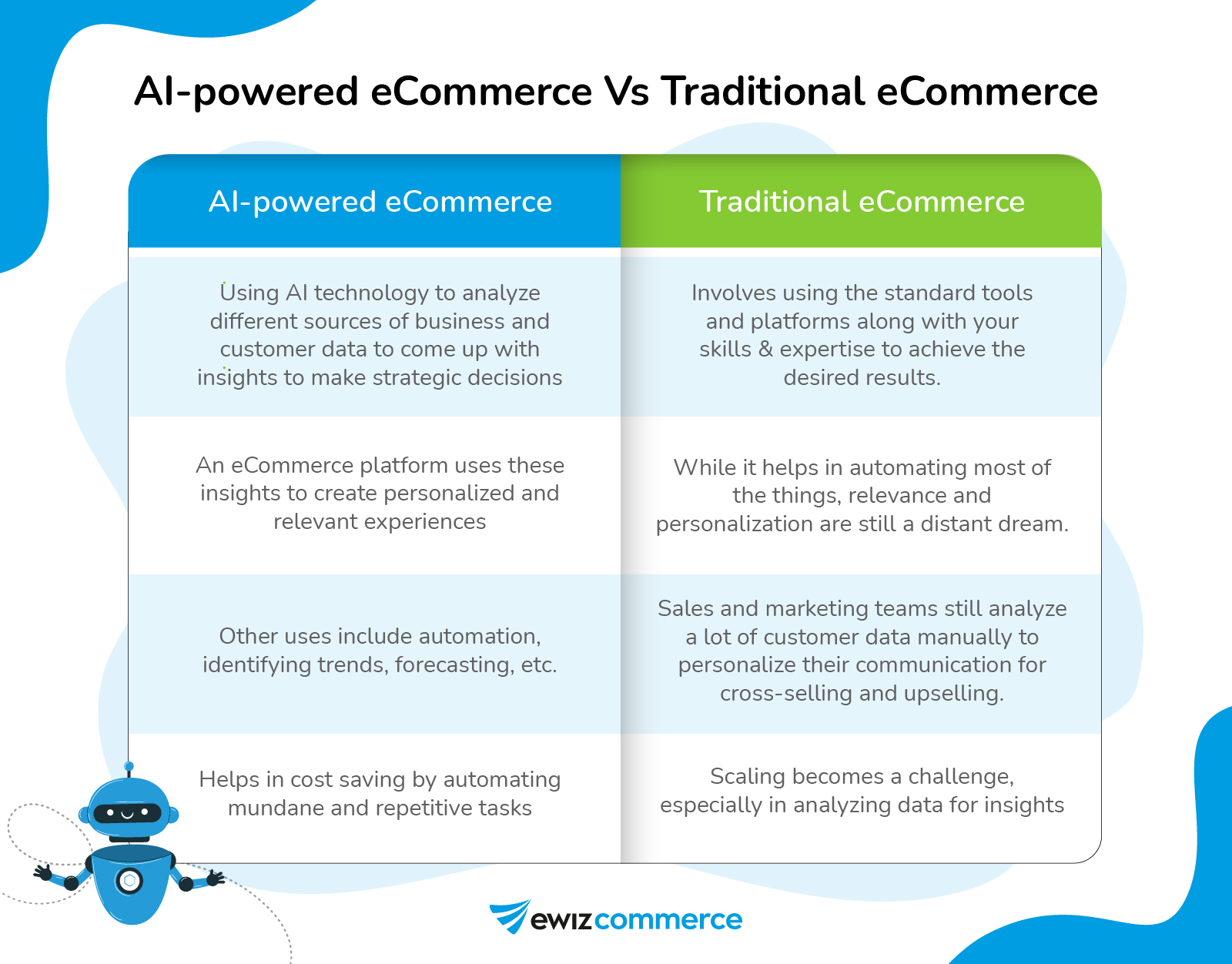 AI-powered eCommerce Vs Traditional eCommerce

| AI-powered eCommerce | Traditional eCommerce |
|---|---|
| Using AI technology to analyze different sources of business and customer data to come up with insights to make strategic decisions | Involves using the standard tools and platforms along with your skills & expertise to achieve the desired results. |
| An eCommerce platform uses these insights to create personalized and relevant experiences | While it helps in automating most of the things, relevance and personalization are still a distant dream. |
| Other uses include automation, identifying trends, forecasting, etc. | Sales and marketing teams still analyze a lot of customer data manually to personalize their communication for cross-selling and upselling. |
| Helps in cost saving by automating mundane and repetitive tasks | Scaling becomes a challenge, especially in analyzing data for insights |

ewizcommerce